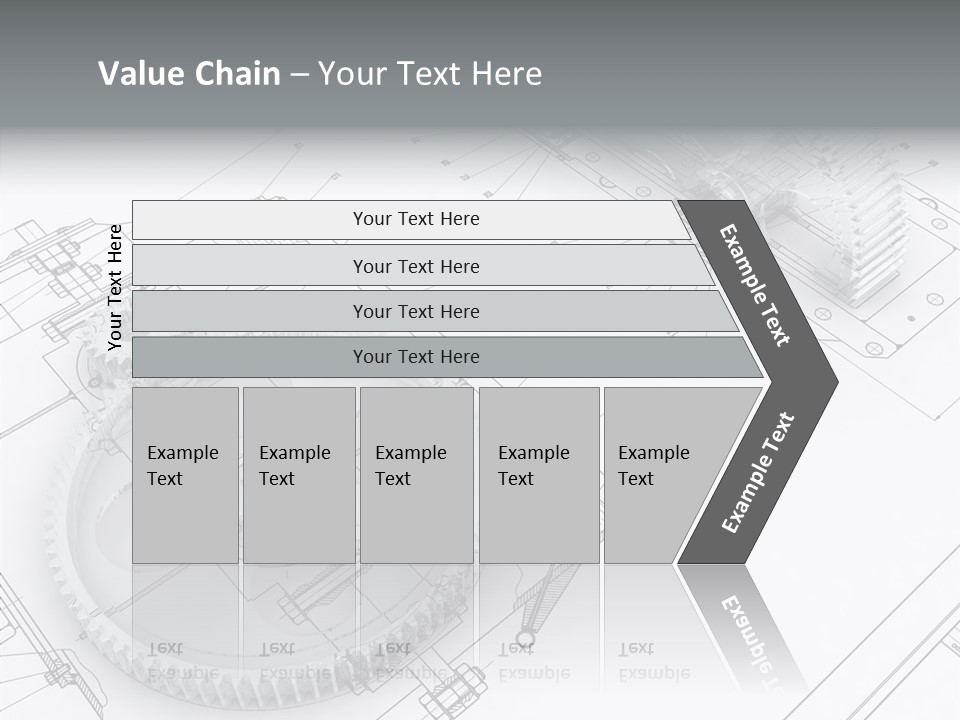 Value Chain – Your Text Here

Your Text Here

Your Text Here

Your Text Here

Your Text Here

Your Text Here

Example Text

Example Text

Example Text

Example Text

Example Text

Example Text

Example Text